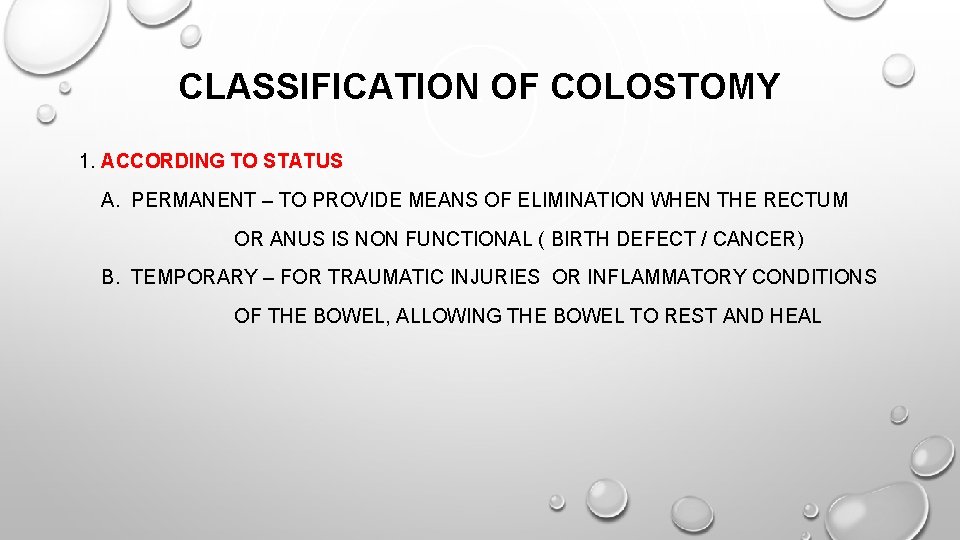 CLASSIFICATION OF COLOSTOMY

1. ACCORDING TO STATUS

A. PERMANENT – TO PROVIDE MEANS OF ELIMINATION WHEN THE RECTUM OR ANUS IS NON FUNCTIONAL ( BIRTH DEFECT / CANCER)

B. TEMPORARY – FOR TRAUMATIC INJURIES OR INFLAMMATORY CONDITIONS OF THE BOWEL, ALLOWING THE BOWEL TO REST AND HEAL